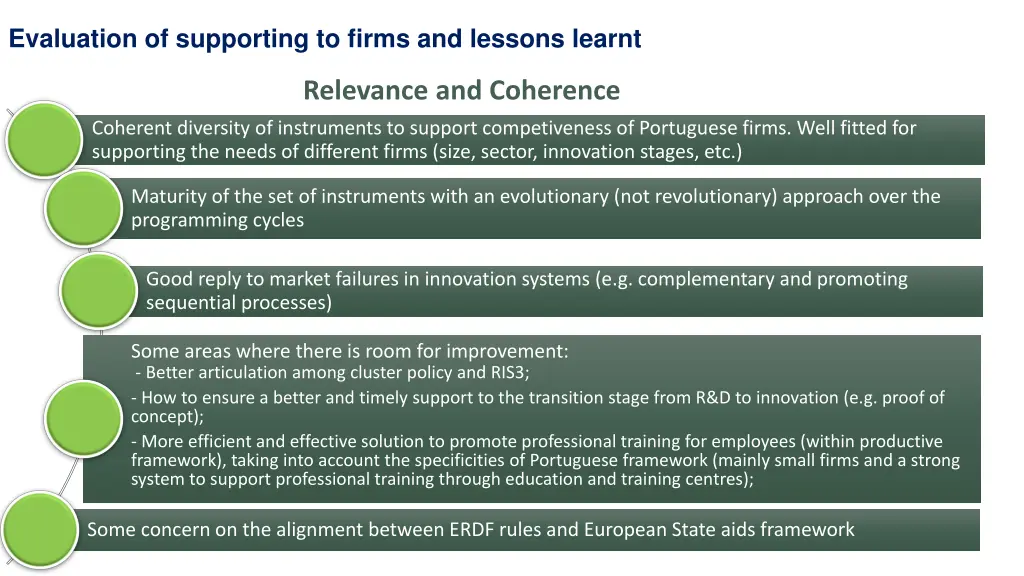 Evaluation of supporting to firms and lessons learnt

Relevance and Coherence

Coherent diversity of instruments to support competiveness of Portuguese firms. Well fitted for supporting the needs of different firms (size, sector, innovation stages, etc.)

Maturity of the set of instruments with an evolutionary (not revolutionary) approach over the programming cycles

Good reply to market failures in innovation systems (e.g. complementary and promoting sequential processes)

Some areas where there is room for improvement:
- Better articulation among cluster policy and RIS3;
- How to ensure a better and timely support to the transition stage from R&D to innovation (e.g. proof of concept);
- More efficient and effective solution to promote professional training for employees (within productive framework), taking into account the specificities of Portuguese framework (mainly small firms and a strong system to support professional training through education and training centres);

Some concern on the alignment between ERDF rules and European State aids framework